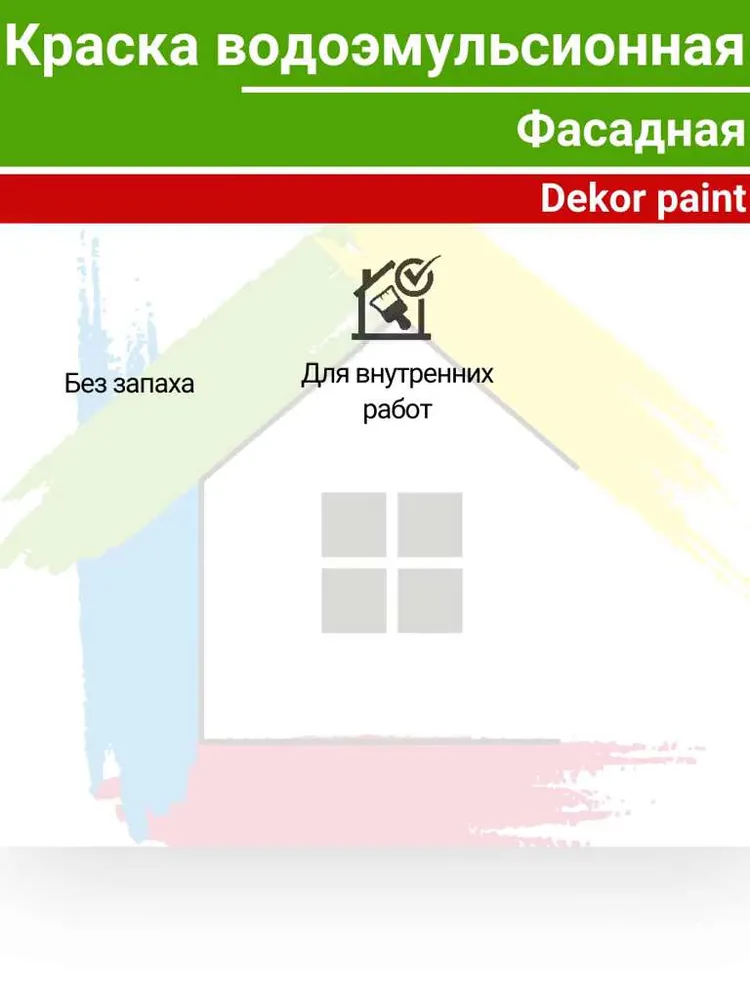 Краска водоэмульсионная

Фасадная

Dekor paint

Без запаха

Для внутренних работ